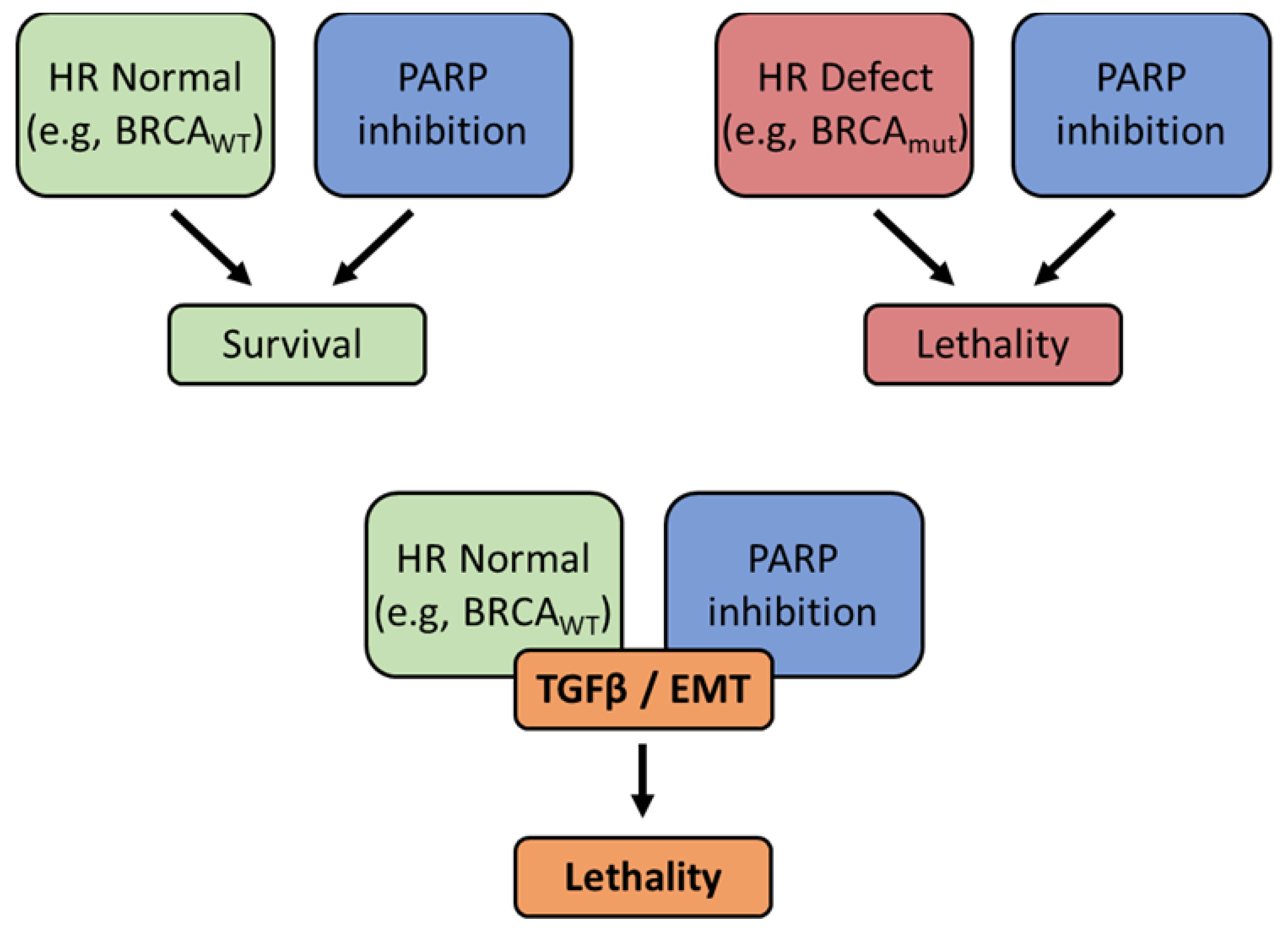 HR Normal (e.g, $BRCA_{WT}$)

PARP inhibition

Survival

HR Defect (e.g, $BRCA_{mut}$)

PARP inhibition

Lethality

HR Normal (e.g, $BRCA_{WT}$)

PARP inhibition

TGFβ / EMT

Lethality